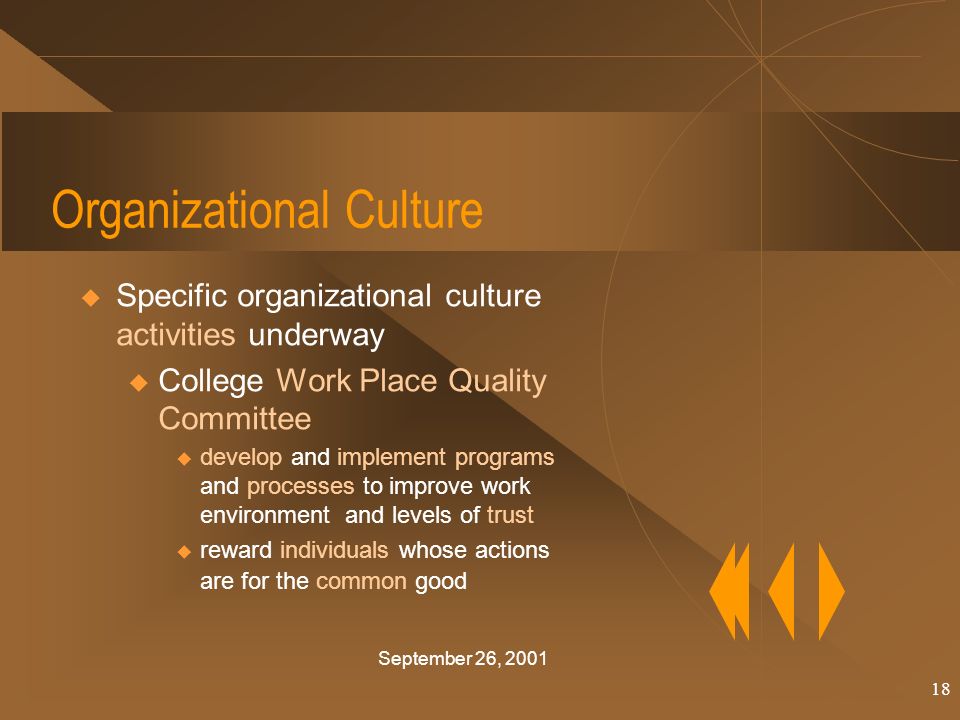 Organizational Culture

Specific organizational culture activities underway

College Work Place Quality Committee

develop and implement programs and processes to improve work environment and levels of trust

reward individuals whose actions are for the common good

September 26, 2001

18